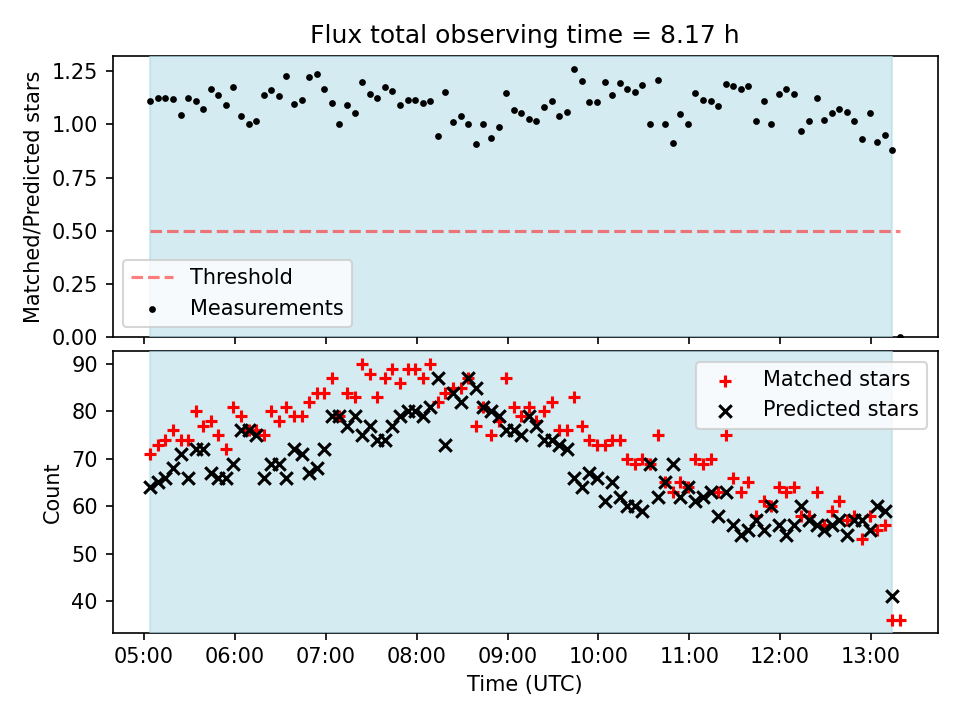 Flux total observing time = 8.17 h

Matched/Predicted stars

1.25
1.00
0.75
0.50
0.25
0.00

Threshold
Measurements

Count

90
80
70
60
50
40

Matched stars
Predicted stars

05:00 06:00 07:00 08:00 09:00 10:00 11:00 12:00 13:00

Time (UTC)